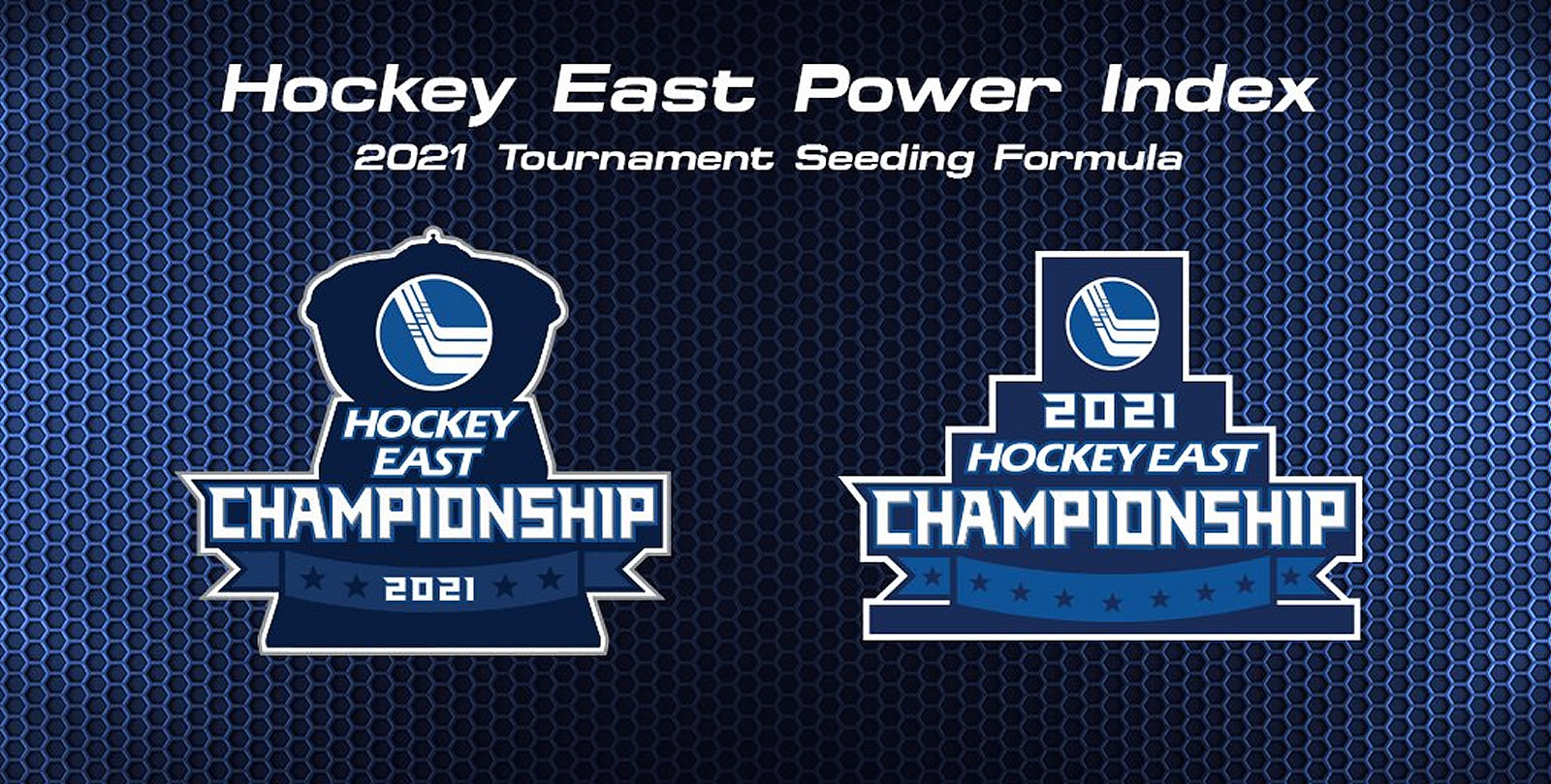 Hockey East Power Index
2021 Tournament Seeding Formula

HOCKEY EAST
CHAMPIONSHIP
2021

2021
HOCKEY EAST
CHAMPIONSHIP